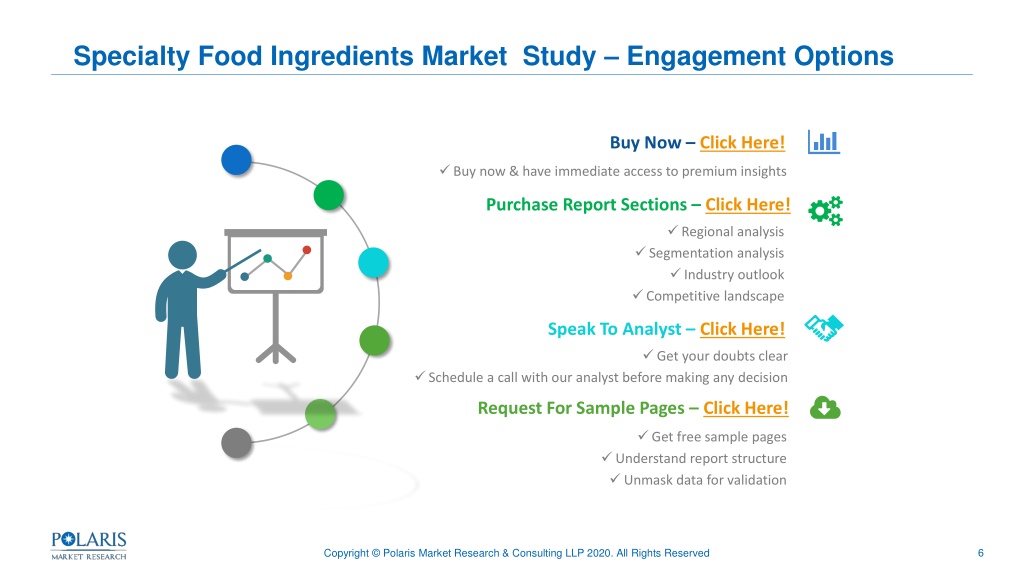 Specialty Food Ingredients Market Study – Engagement Options

Buy Now – Click Here!
✓ Buy now & have immediate access to premium insights

Purchase Report Sections – Click Here!
✓ Regional analysis
✓ Segmentation analysis
✓ Industry outlook
✓ Competitive landscape

Speak To Analyst – Click Here!
✓ Get your doubts clear
✓ Schedule a call with our analyst before making any decision

Request For Sample Pages – Click Here!
✓ Get free sample pages
✓ Understand report structure
✓ Unmask data for validation

POLARIS MARKET RESEARCH

Copyright © Polaris Market Research & Consulting LLP 2020. All Rights Reserved

6